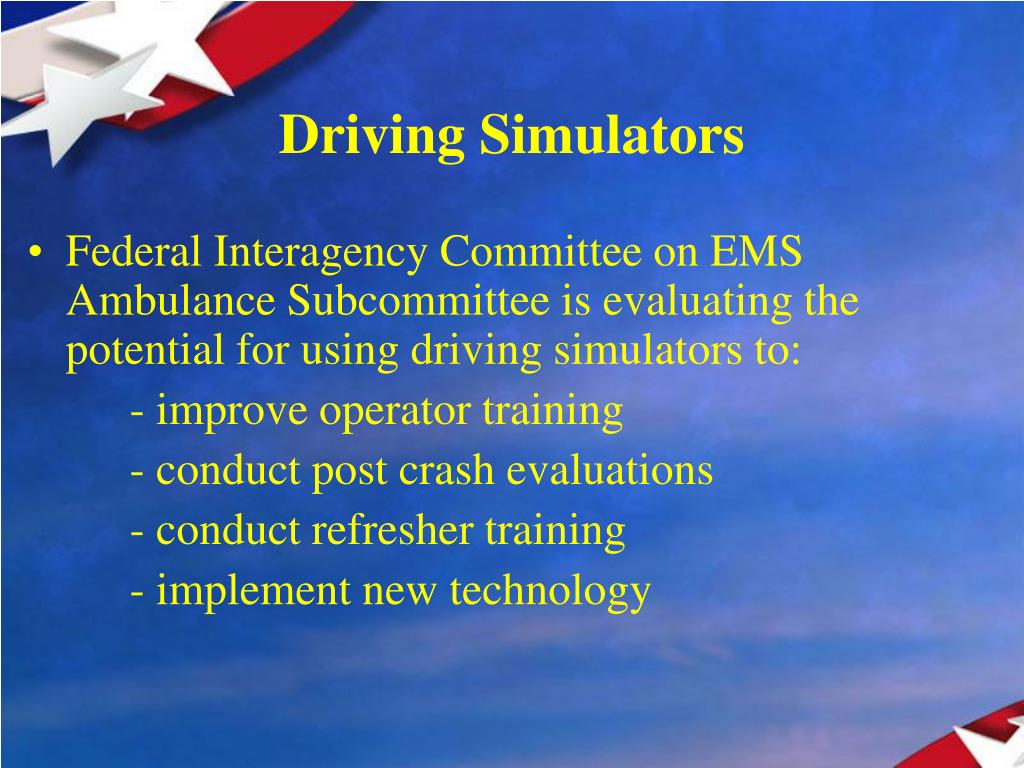 Driving Simulators

• Federal Interagency Committee on EMS Ambulance Subcommittee is evaluating the potential for using driving simulators to:

- improve operator training

- conduct post crash evaluations

- conduct refresher training

- implement new technology